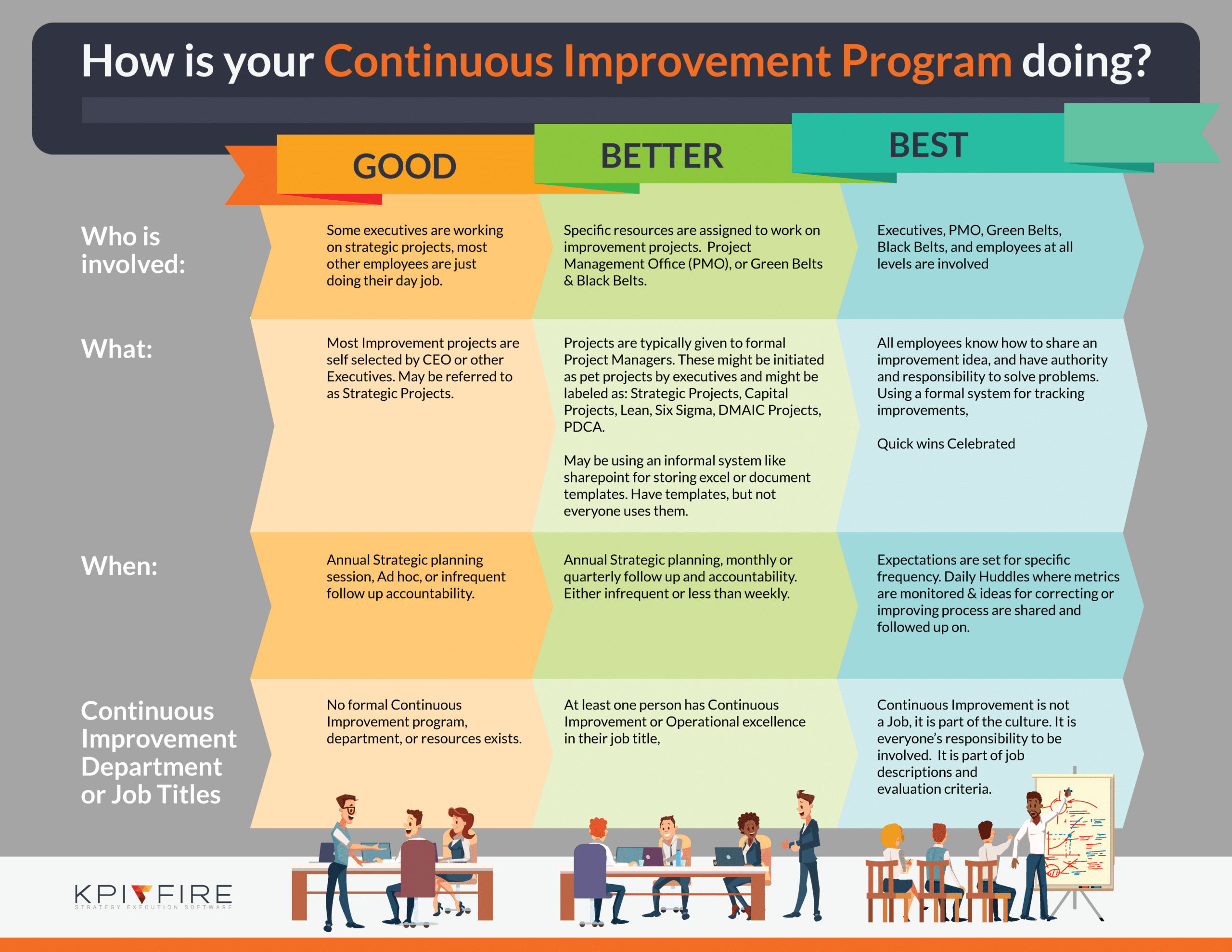 How is your Continuous Improvement Program doing?

| | GOOD | BETTER | BEST |
|---|---|---|---|
| Who is involved: | Some executives are working on strategic projects, most other employees are just doing their day job. | Specific resources are assigned to work on improvement projects. Project Management Office (PMO), or Green Belts & Black Belts. | Executives, PMO, Green Belts, Black Belts, and employees at all levels are involved |
| What: | Most Improvement projects are self selected by CEO or other Executives. May be referred to as Strategic Projects. | Projects are typically given to formal Project Managers. These might be initiated as pet projects by executives and might be labeled as: Strategic Projects, Capital Projects, Lean, Six Sigma, DMAIC Projects, PDCA. May be using an informal system like sharepoint for storing excel or document templates. Have templates, but not everyone uses them. | All employees know how to share an improvement idea, and have authority and responsibility to solve problems. Using a formal system for tracking improvements, Quick wins Celebrated |
| When: | Annual Strategic planning session, Ad hoc, or infrequent follow up accountability. | Annual Strategic planning, monthly or quarterly follow up and accountability. Either infrequent or less than weekly. | Expectations are set for specific frequency. Daily Huddles where metrics are monitored & ideas for correcting or improving process are shared and followed up on. |
| Continuous Improvement Department or Job Titles | No formal Continuous Improvement program, department, or resources exists. | At least one person has Continuous Improvement or Operational excellence in their job title, | Continuous Improvement is not a Job, it is part of the culture. It is everyone's responsibility to be involved. It is part of job descriptions and evaluation criteria. |

KPI FIRE
STRATEGY EXECUTION SOFTWARE